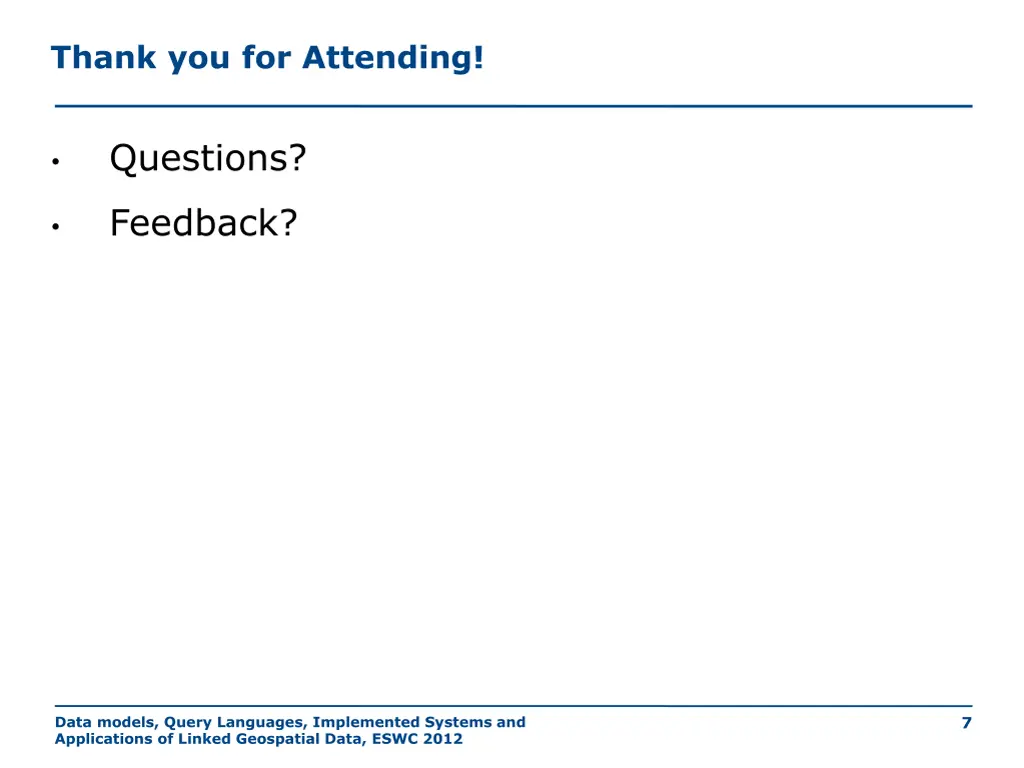 Thank you for Attending!

• Questions?

• Feedback?

Data models, Query Languages, Implemented Systems and Applications of Linked Geospatial Data, ESWC 2012

7